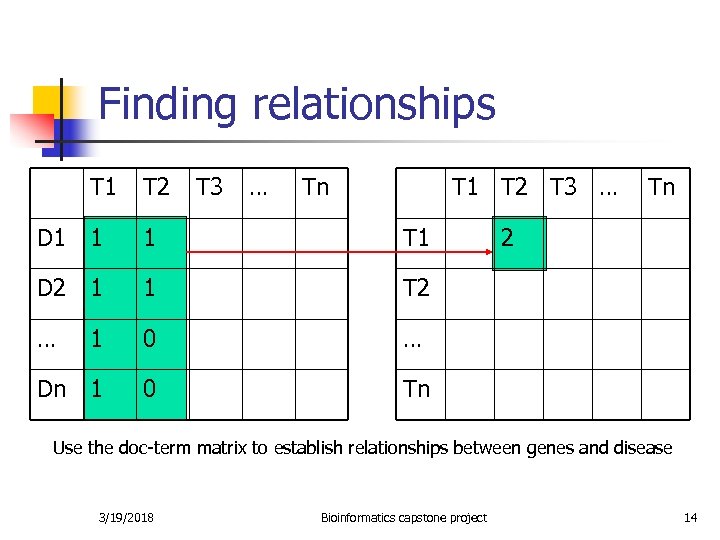 Finding relationships

| | T1 | T2 | T3 | … | Tn |
|---|---|---|---|---|---|
| D1 | 1 | 1 | | | |
| D2 | 1 | 1 | | | |
| … | 1 | 0 | | | |
| Dn | 1 | 0 | | | |

| | T1 | T2 | T3 | … | Tn |
|---|---|---|---|---|---|
| T1 | | 2 | | | |
| T2 | | | | | |
| … | | | | | |
| Tn | | | | | |

Use the doc-term matrix to establish relationships between genes and disease

3/19/2018 Bioinformatics capstone project 14